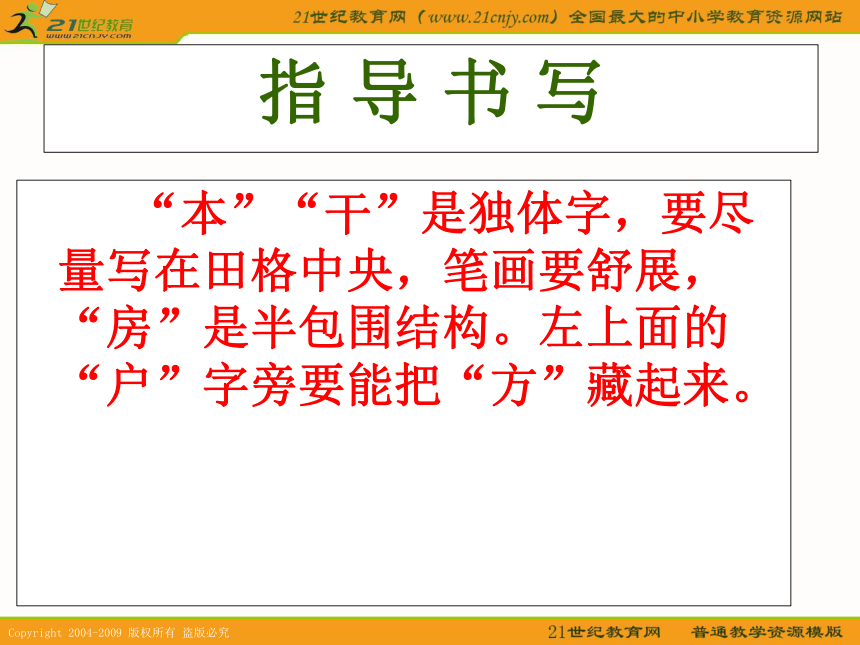 21世纪教育
www.21cnjy.com

21世纪教育网（www.21cnjy.com）全国最大的中小学教育资源网站

指导书写

“本”“干”是独体字，要尽量写在田格中央，笔画要舒展，“房”是半包围结构。左上面的“户”字旁要能把“方”藏起来。

Copyright 2004-2009 版权所有 盗版必究

21世纪教育网 普通教学资源模版